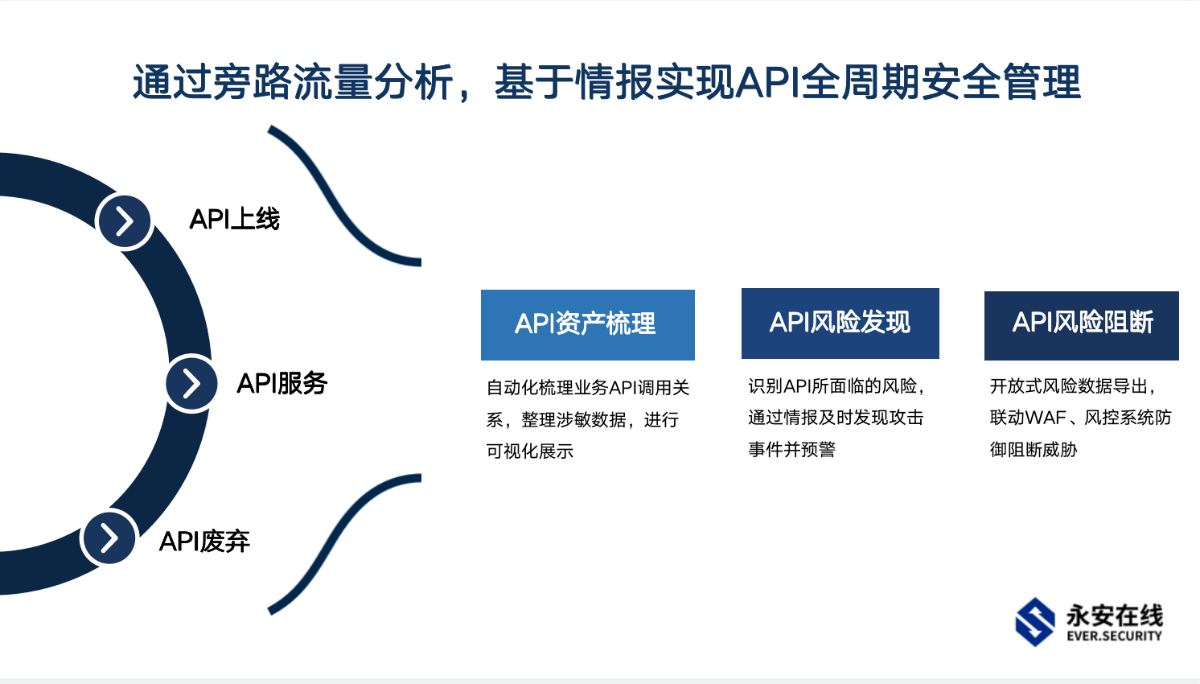 通过旁路流量分析，基于情报实现API全周期安全管理

API上线

API服务

API废弃

API资产梳理

自动化梳理业务API调用关系，整理涉敏数据，进行可视化展示

API风险发现

识别API所面临的风险，通过情报及时发现攻击事件并预警

API风险阻断

开放式风险数据导出，联动WAF、风控系统防御阻断威胁

永安在线
EVER.SECURITY